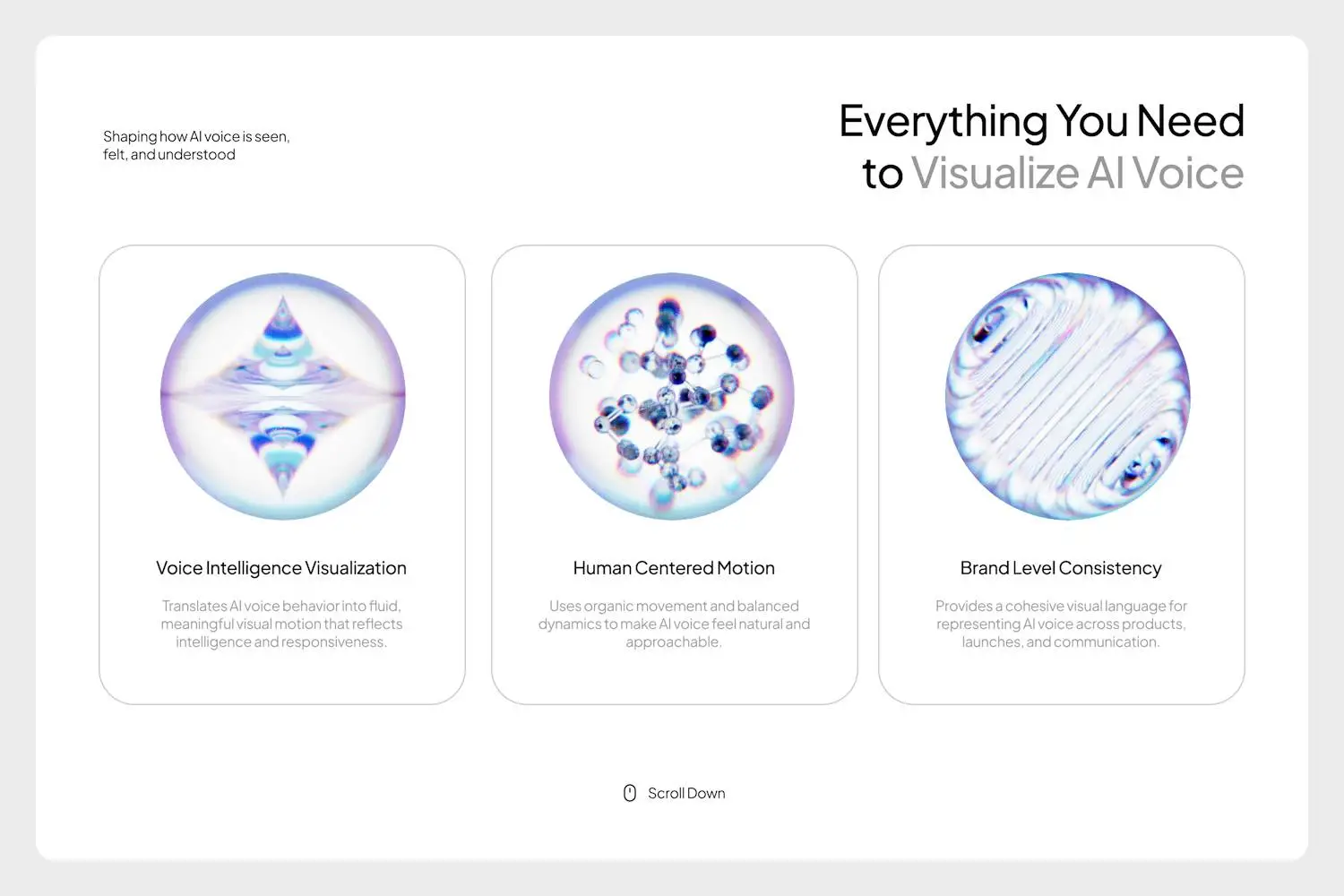 Shaping how AI voice is seen, felt, and understood

Everything You Need to Visualize AI Voice

Voice Intelligence Visualization

Translates AI voice behavior into fluid, meaningful visual motion that reflects intelligence and responsiveness.

Human Centered Motion

Uses organic movement and balanced dynamics to make AI voice feel natural and approachable.

Brand Level Consistency

Provides a cohesive visual language for representing AI voice across products, launches, and communication.

Scroll Down